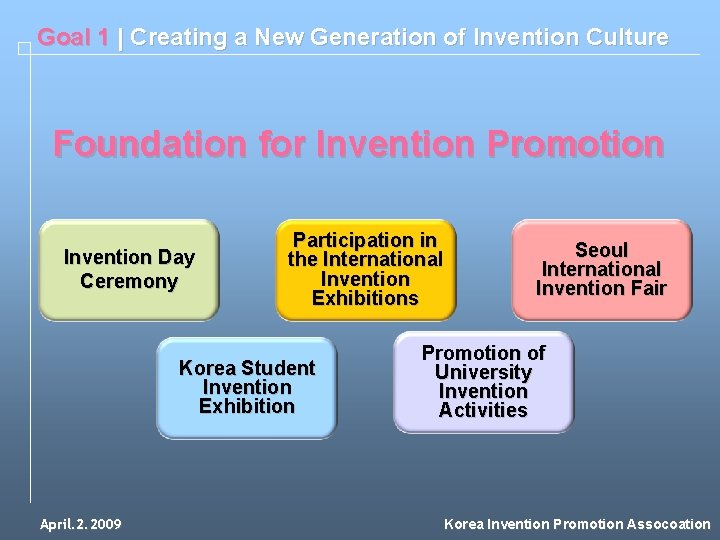 Goal 1 | Creating a New Generation of Invention Culture

Foundation for Invention Promotion

Invention Day Ceremony

Participation in the International Invention Exhibitions

Seoul International Invention Fair

Korea Student Invention Exhibition

Promotion of University Invention Activities

April. 2. 2009

Korea Invention Promotion Assocoation